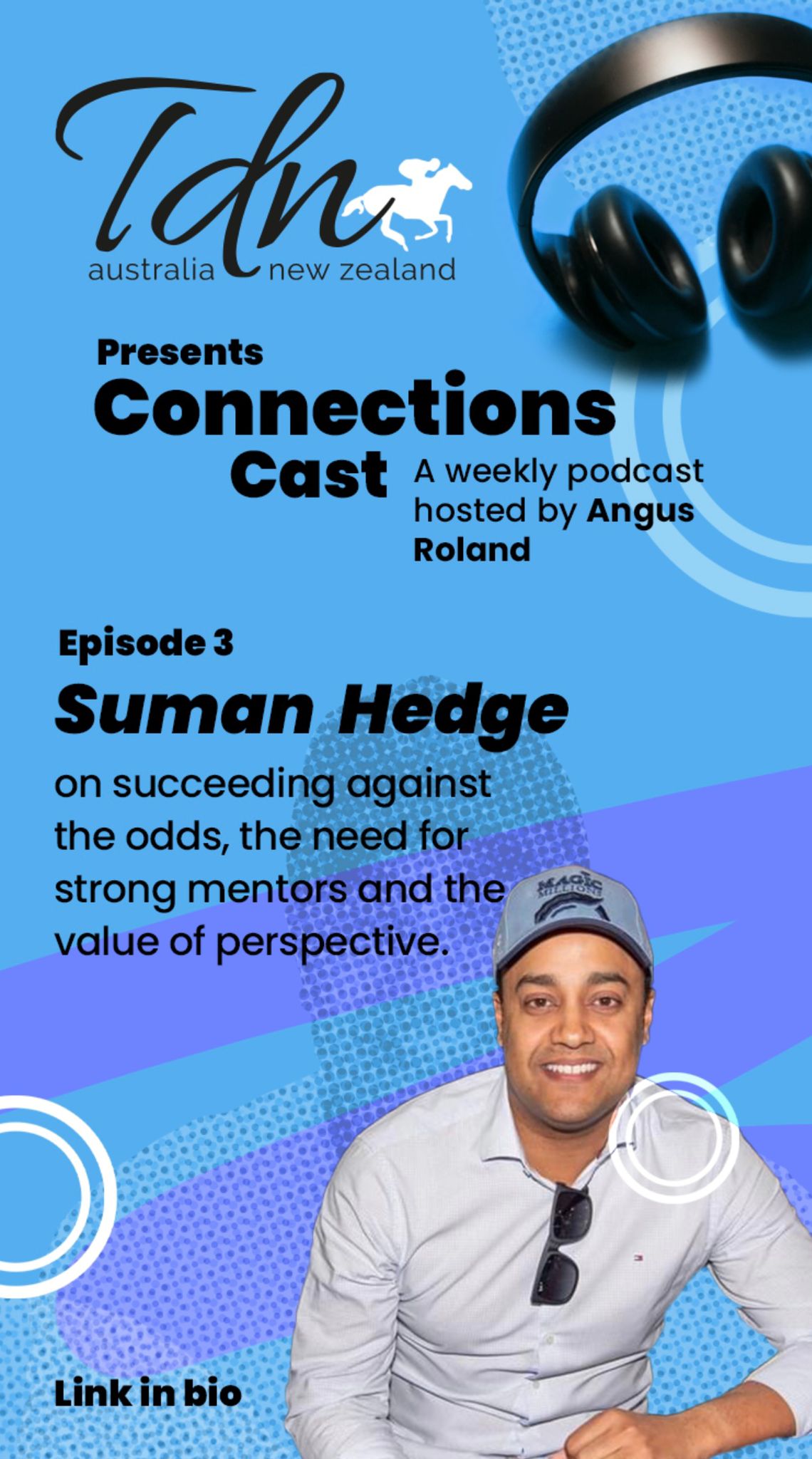 Tdn
australia new zealand

Presents
Connections Cast
A weekly podcast hosted by Angus Roland

Episode 3
Suman Hedge
on succeeding against the odds, the need for strong mentors and the value of perspective.

MAGIC MILLIONS

Link in bio